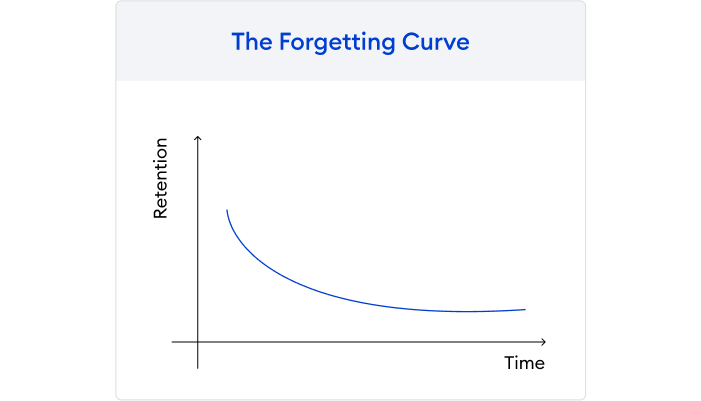 The Forgetting Curve

Retention

Time